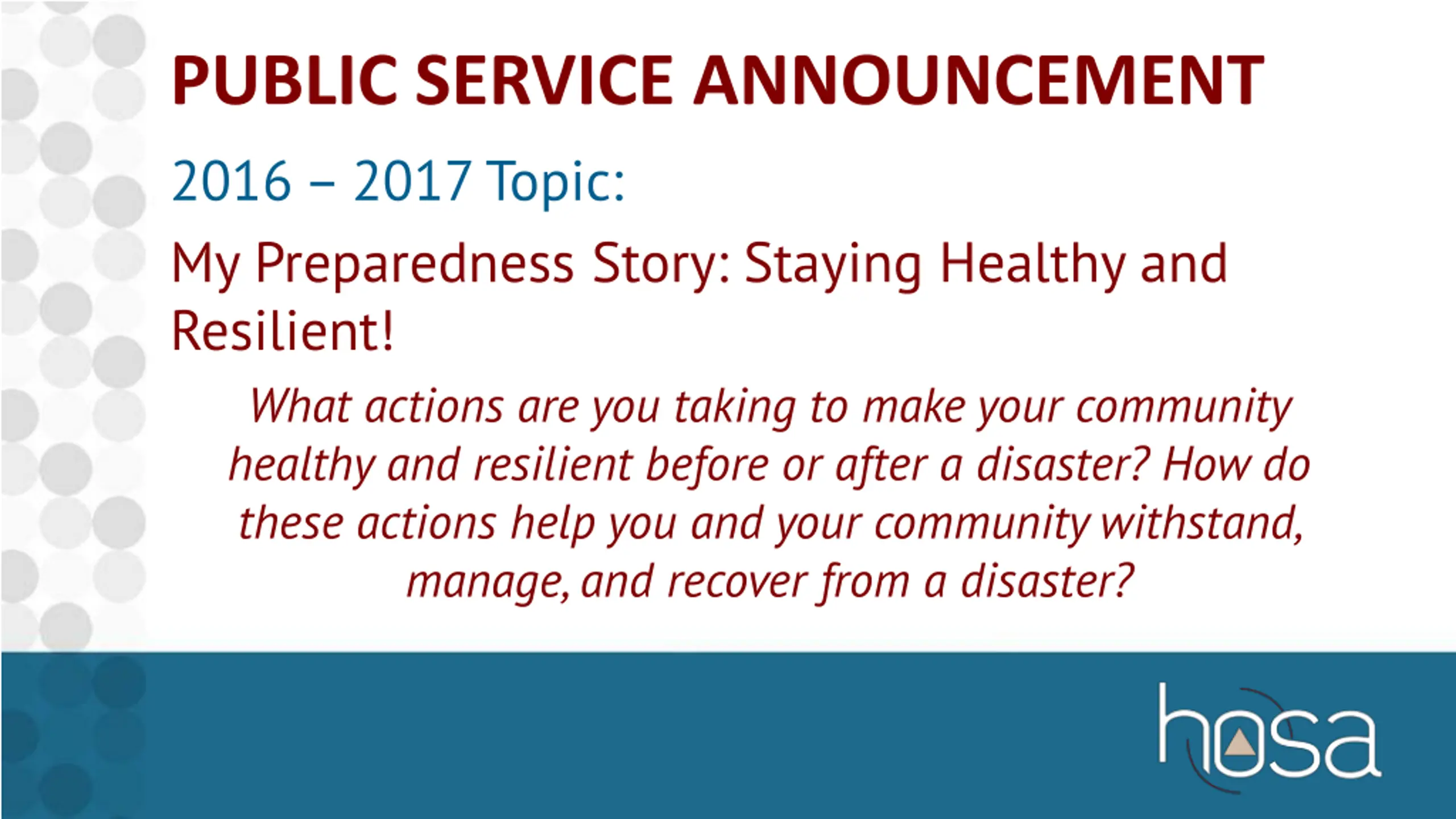 PUBLIC SERVICE ANNOUNCEMENT

2016 – 2017 Topic:

My Preparedness Story: Staying Healthy and Resilient!

What actions are you taking to make your community healthy and resilient before or after a disaster? How do these actions help you and your community withstand, manage, and recover from a disaster?

hosa